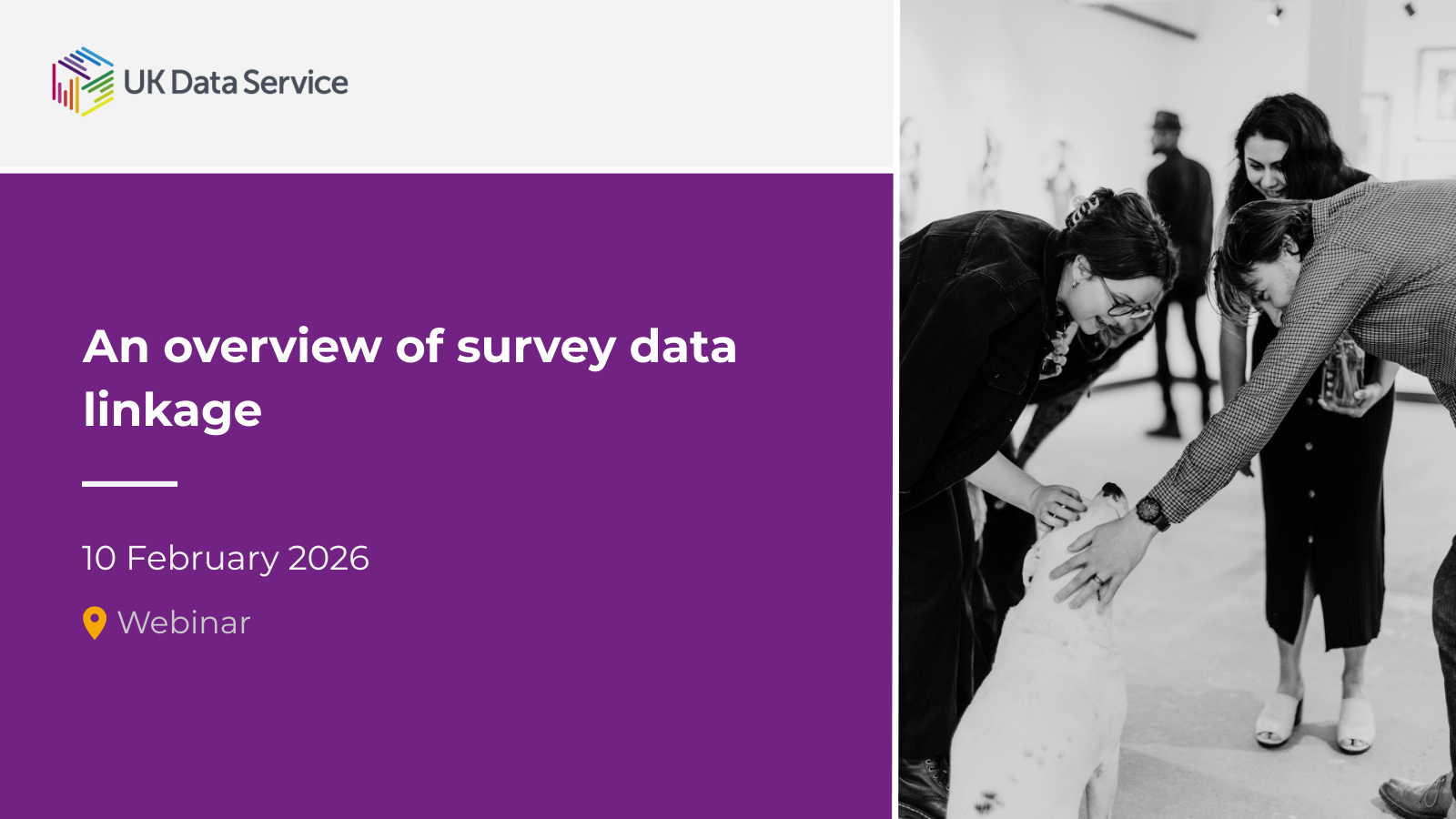 UK Data Service

An overview of survey data linkage

10 February 2026

Webinar